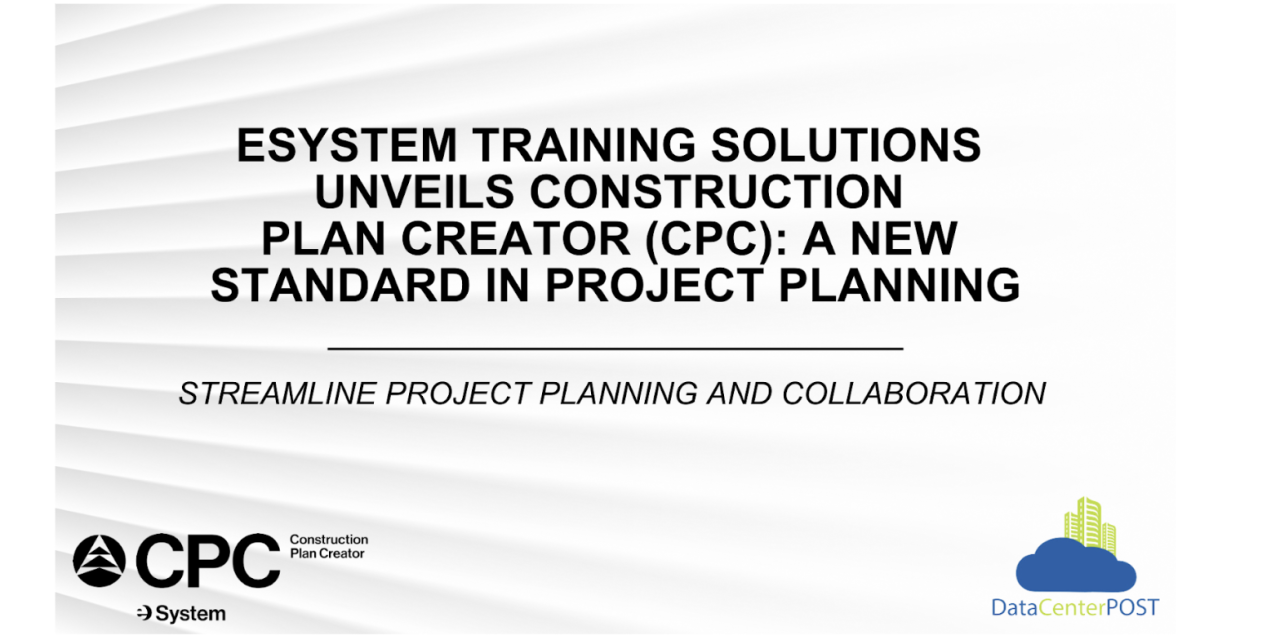 ESYSTEM TRAINING SOLUTIONS UNVEILS CONSTRUCTION PLAN CREATOR (CPC): A NEW STANDARD IN PROJECT PLANNING

STREAMLINE PROJECT PLANNING AND COLLABORATION

CPC Construction Plan Creator

System

DataCenterPOST